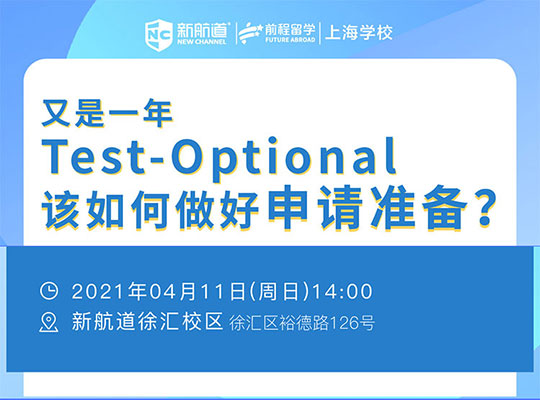 NC 新航道 NEW CHANNEL | 前程留学 FUTURE ABROAD | 上海学校

又是一年
Test-Optional
该如何做好申请准备？

2021年04月11日(周日)14:00
新航道徐汇校区 徐汇区裕德路126号